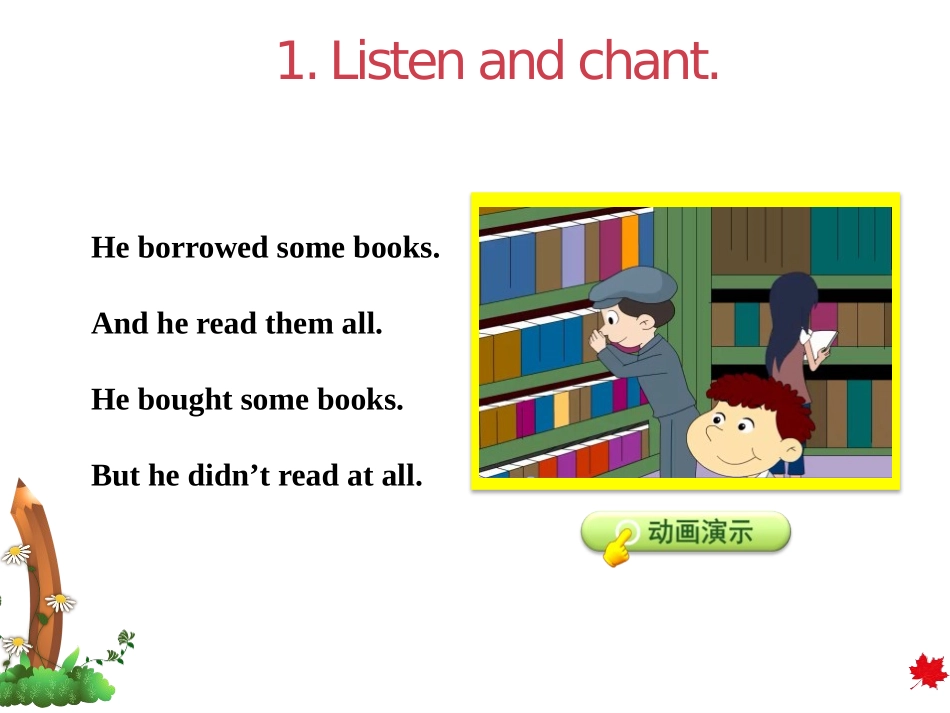 1. Listen and chant.

He borrowed some books.

And he read them all.

He bought some books.

But he didn’t read at all.

动画演示